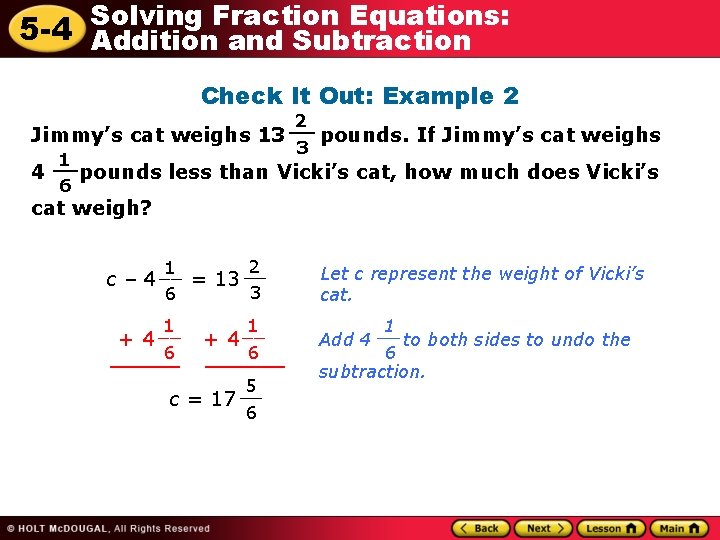 5-4 Solving Fraction Equations: Addition and Subtraction

Check It Out: Example 2

Jimmy's cat weighs $13\frac{2}{3}$ pounds. If Jimmy's cat weighs $4\frac{1}{6}$ pounds less than Vicki's cat, how much does Vicki's cat weigh?

$c - 4\frac{1}{6} = 13\frac{2}{3}$

Let c represent the weight of Vicki's cat.

$+ 4\frac{1}{6}$ $+ 4\frac{1}{6}$

Add $4\frac{1}{6}$ to both sides to undo the subtraction.

$c = 17\frac{5}{6}$

© HOLT McDOUGAL, All Rights Reserved

Back Next Lesson Main